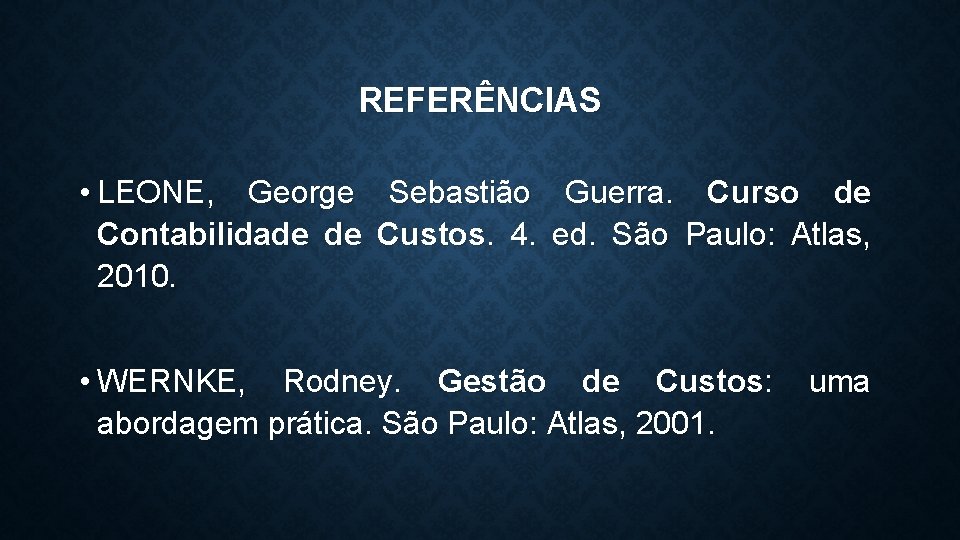 REFERÊNCIAS

• LEONE, George Sebastião Guerra. Curso de Contabilidade de Custos. 4. ed. São Paulo: Atlas, 2010.

• WERNKE, Rodney. Gestão de Custos: uma abordagem prática. São Paulo: Atlas, 2001.